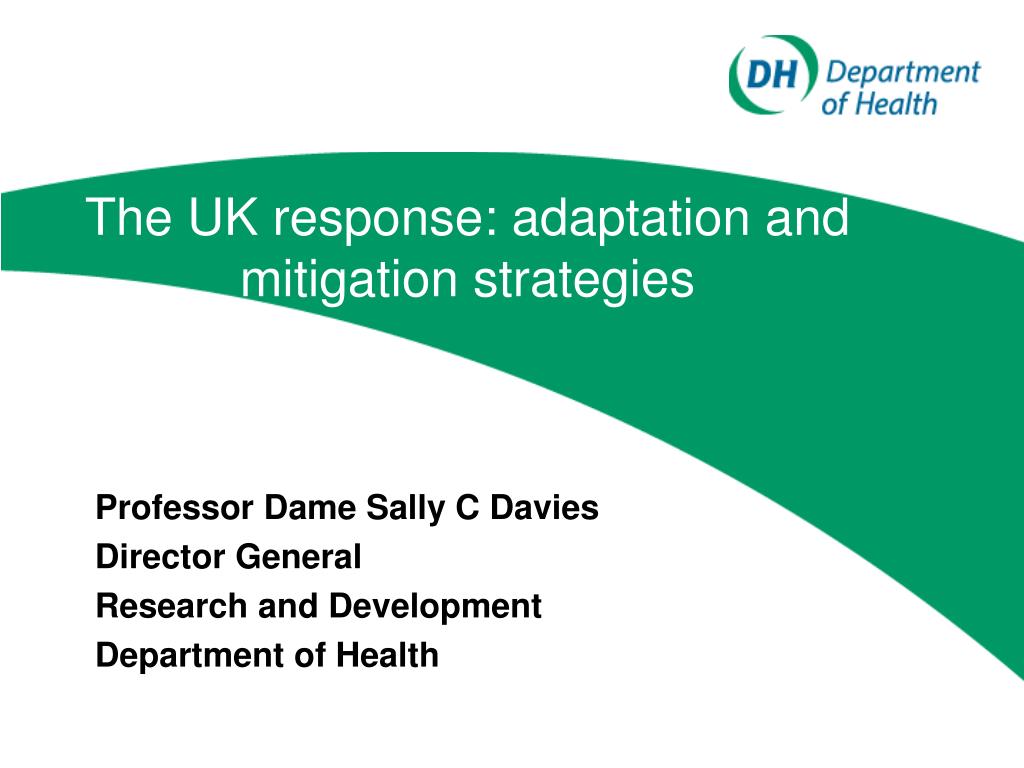 DH Department of Health

The UK response: adaptation and mitigation strategies

Professor Dame Sally C Davies
Director General
Research and Development
Department of Health